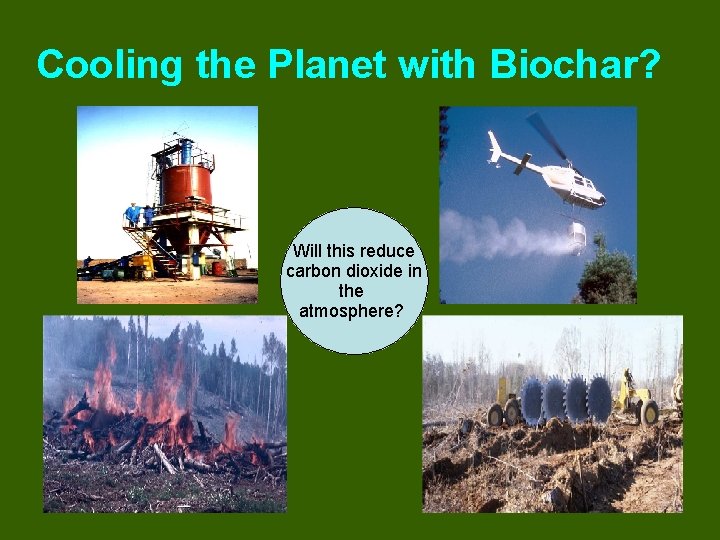 Cooling the Planet with Biochar?

Will this reduce carbon dioxide in the atmosphere?